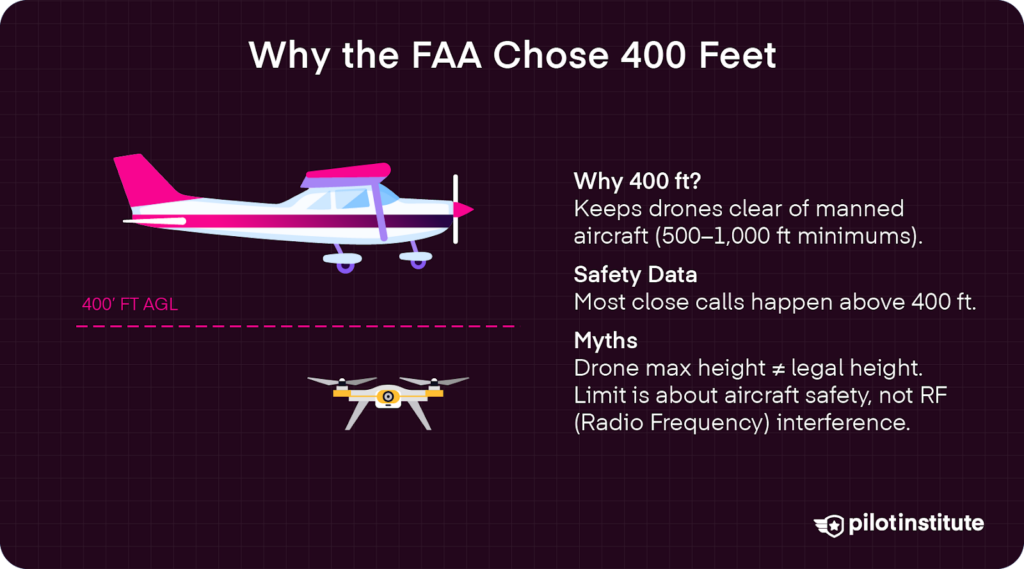 Why the FAA Chose 400 Feet

400' FT AGL

Why 400 ft?
Keeps drones clear of manned aircraft (500–1,000 ft minimums).

Safety Data
Most close calls happen above 400 ft.

Myths
Drone max height ≠ legal height. Limit is about aircraft safety, not RF (Radio Frequency) interference.

pilotinstitute